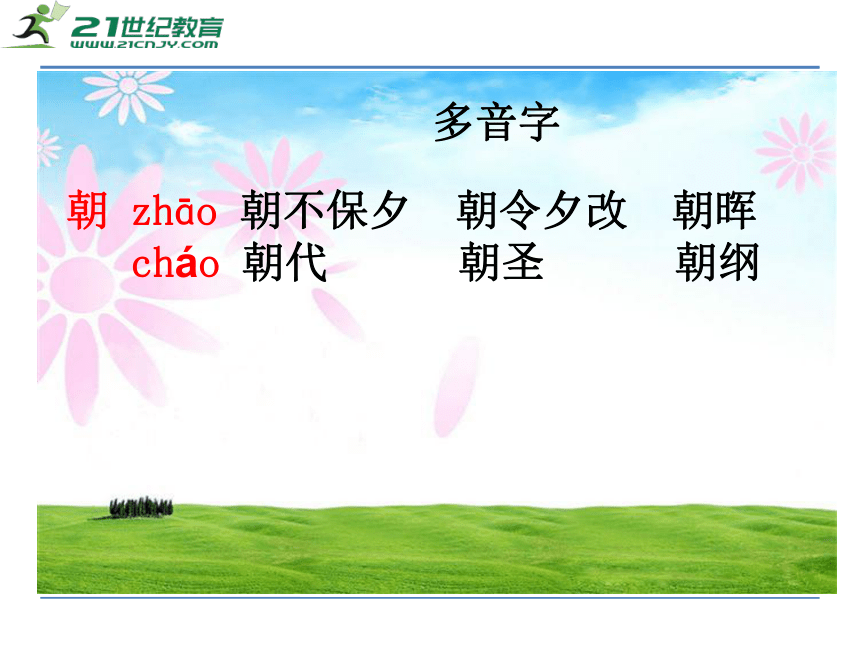 21世纪教育
WWW.21CNJY.COM

多音字

朝 zhāo 朝不保夕 朝令夕改 朝晖
cháo 朝代 朝圣 朝纲